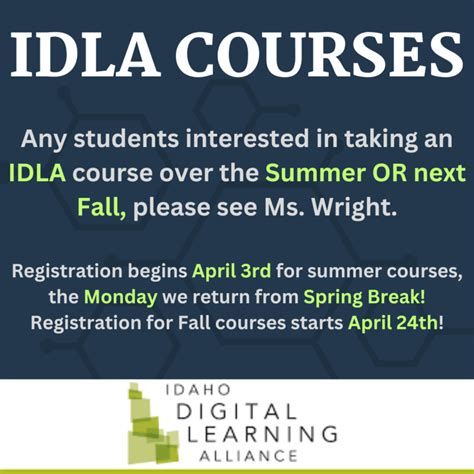 IDLA COURSES

Any students interested in taking an IDLA course over the Summer OR next Fall, please see Ms. Wright.

Registration begins April 3rd for summer courses, the Monday we return from Spring Break! Registration for Fall courses starts April 24th!

IDAHO
DIGITAL
LEARNING
ALLIANCE